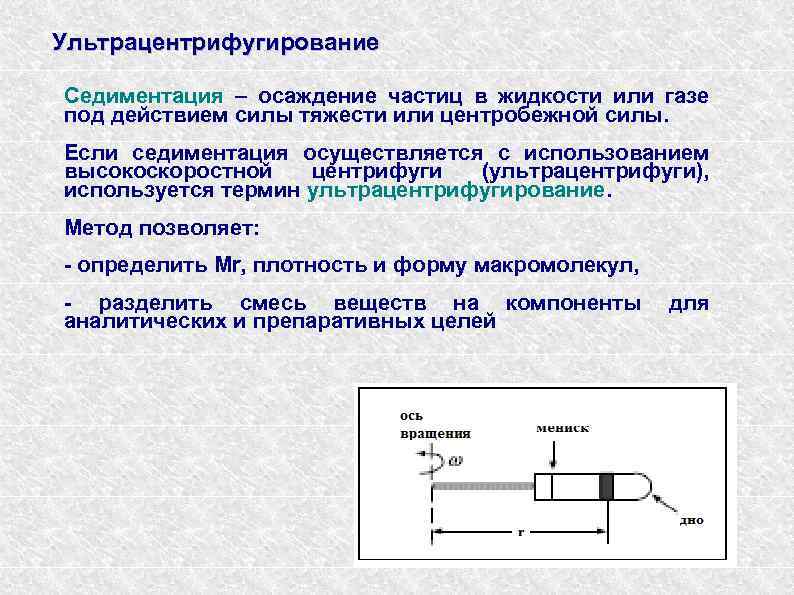 Ультрацентрифугирование

Седиментация – осаждение частиц в жидкости или газе под действием силы тяжести или центробежной силы.

Если седиментация осуществляется с использованием высокоскоростной центрифуги (ультрацентрифуги), используется термин ультрацентрифугирование.

Метод позволяет:

- определить Mr, плотность и форму макромолекул,

- разделить смесь веществ на компоненты для аналитических и препаративных целей

ось вращения

$\omega$

мениск

дно

r